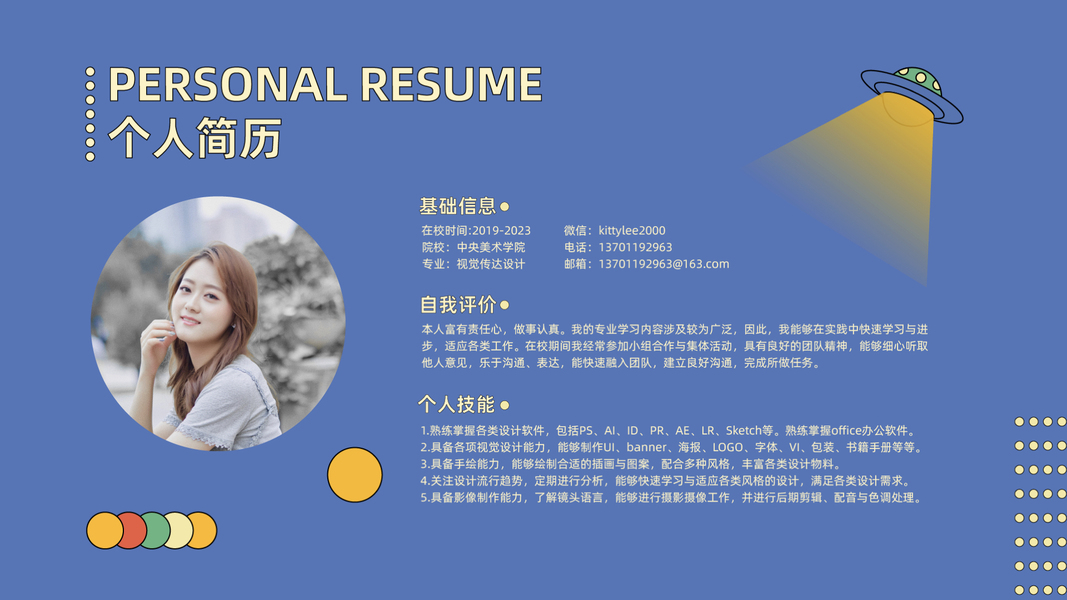 PERSONAL RESUME
个人简历

基础信息

在校时间:2019-2023
院校：中央美术学院
专业：视觉传达设计

微信：kittylee2000
电话：13701192963
邮箱：13701192963@163.com

自我评价

本人富有责任心，做事认真。我的专业学习内容涉及较为广泛，因此，我能够在实践中快速学习与进步，适应各类工作。在校期间我经常参加小组合作与集体活动，具有良好的团队精神，能够细心听取他人意见，乐于沟通、表达，能快速融入团队，建立良好沟通，完成所做任务。

个人技能

1.熟练掌握各类设计软件，包括PS、AI、ID、PR、AE、LR、Sketch等。熟练掌握office办公软件。
2.具备各项视觉设计能力，能够制作UI、banner、海报、LOGO、字体、VI、包装、书籍手册等等。
3.具备手绘能力，能够绘制合适的插画与图案，配合多种风格，丰富各类设计物料。
4.关注设计流行趋势，定期进行分析，能够快速学习与适应各类风格的设计，满足各类设计需求。
5.具备影像制作能力，了解镜头语言，能够进行摄影摄像工作，并进行后期剪辑、配音与色调处理。